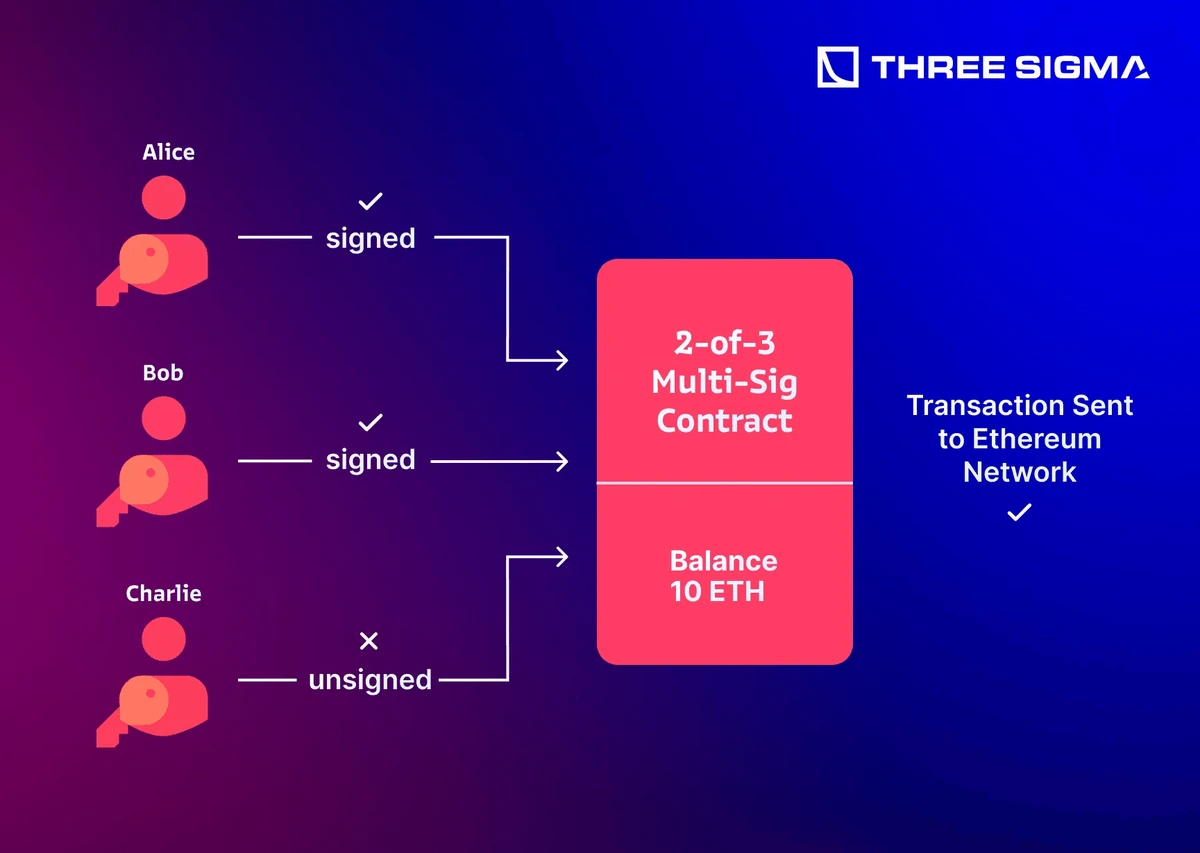 THREE SIGMA

Alice
✓
signed

Bob
✓
signed

Charlie
×
unsigned

2-of-3
Multi-Sig
Contract

Balance
10 ETH

Transaction Sent
to Ethereum
Network
✓